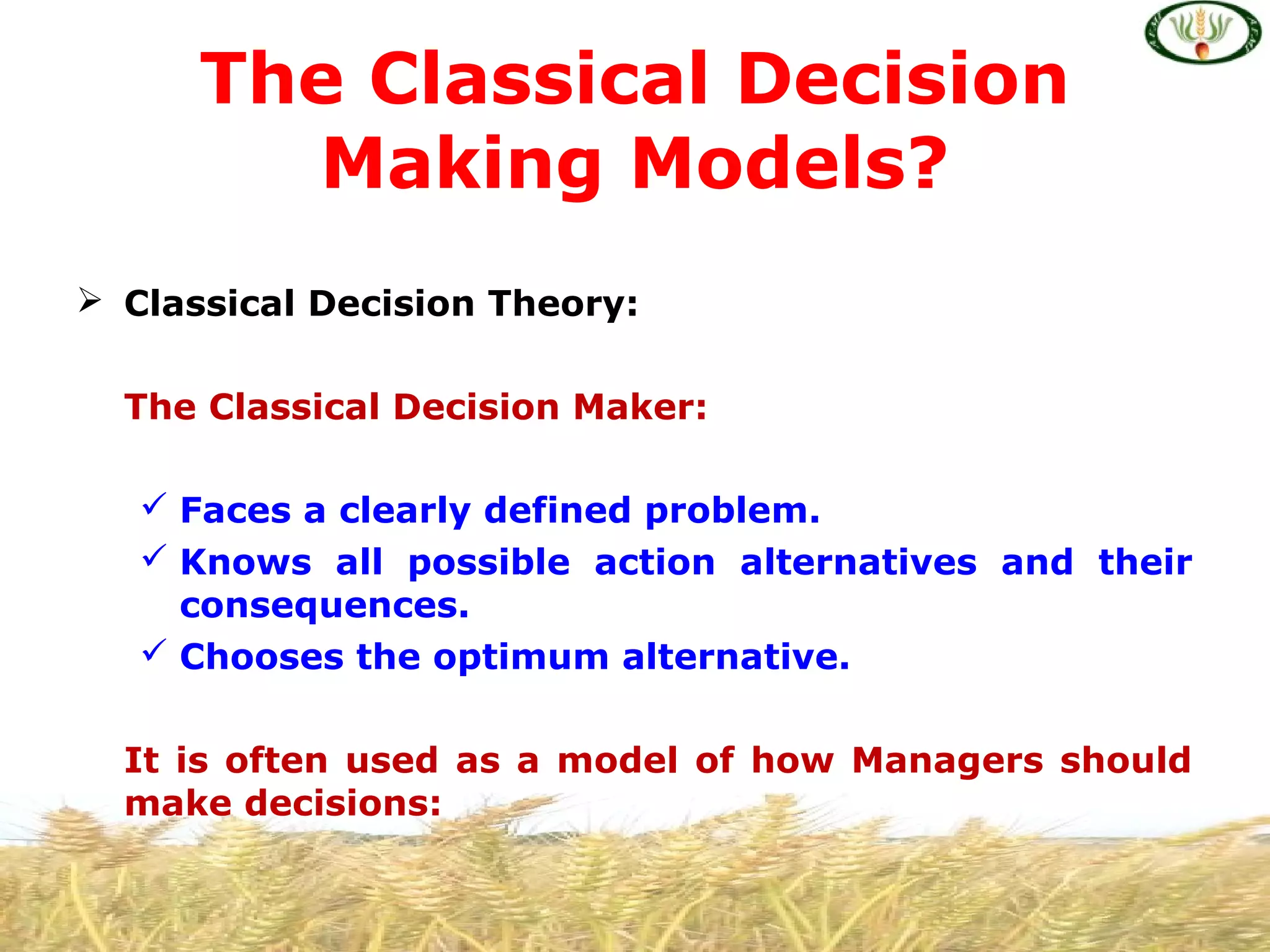 The Classical Decision Making Models?

➢ Classical Decision Theory:

The Classical Decision Maker:

✓ Faces a clearly defined problem.
✓ Knows all possible action alternatives and their consequences.
✓ Chooses the optimum alternative.

It is often used as a model of how Managers should make decisions: